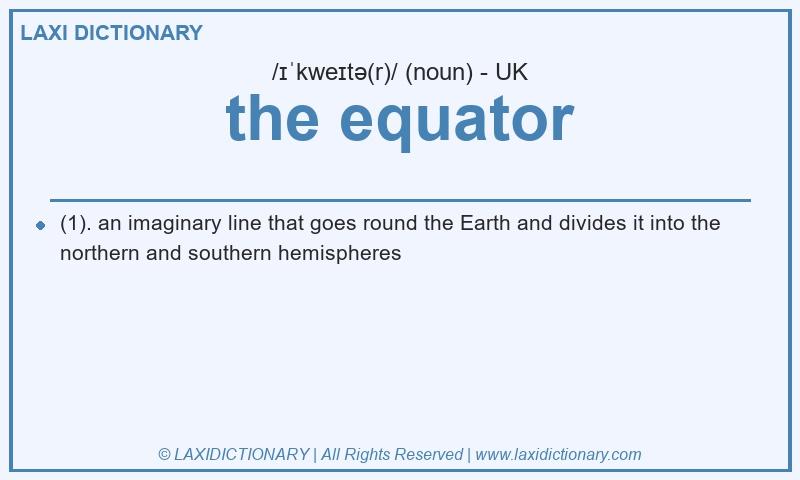 LAXI DICTIONARY

/ɪˈkweɪtə(r)/ (noun) - UK

the equator

(1). an imaginary line that goes round the Earth and divides it into the northern and southern hemispheres

© LAXIDICTIONARY | All Rights Reserved | www.laxidictionary.com